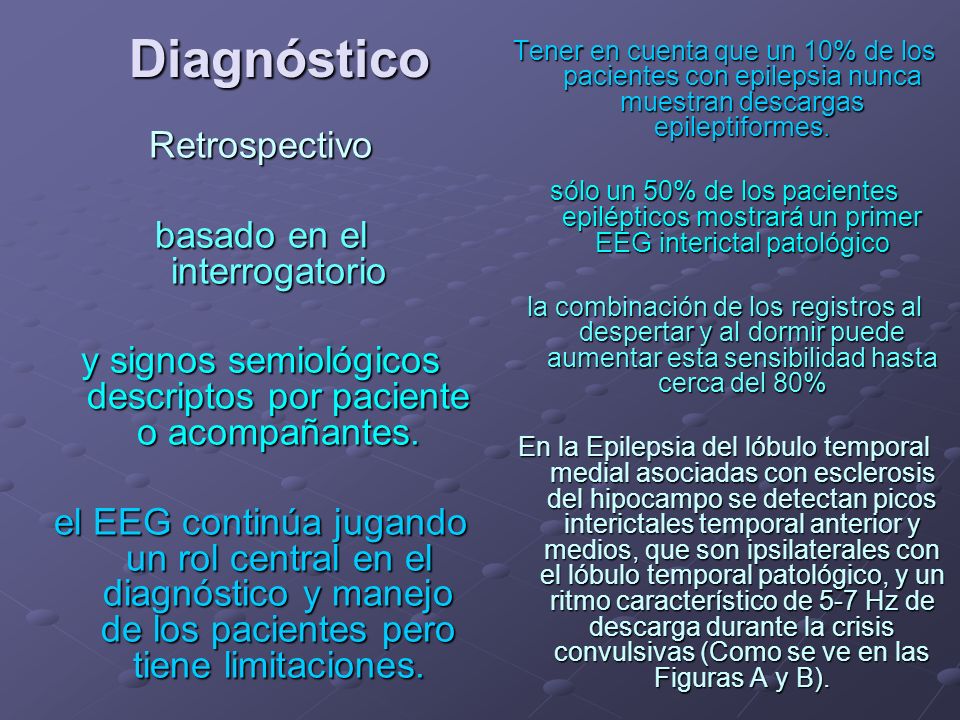 Diagnóstico

Retrospectivo

basado en el interrogatorio

y signos semiológicos descriptos por paciente o acompañantes.

el EEG continúa jugando un rol central en el diagnóstico y manejo de los pacientes pero tiene limitaciones.

Tener en cuenta que un 10% de los pacientes con epilepsia nunca muestran descargas epileptiformes.

sólo un 50% de los pacientes epilépticos mostrará un primer EEG interictal patológico

la combinación de los registros al despertar y al dormir puede aumentar esta sensibilidad hasta cerca del 80%

En la Epilepsia del lóbulo temporal medial asociadas con esclerosis del hipocampo se detectan picos interictales temporal anterior y medios, que son ipsilaterales con el lóbulo temporal patológico, y un ritmo característico de 5-7 Hz de descarga durante la crisis convulsivas (Como se ve en las Figuras A y B).